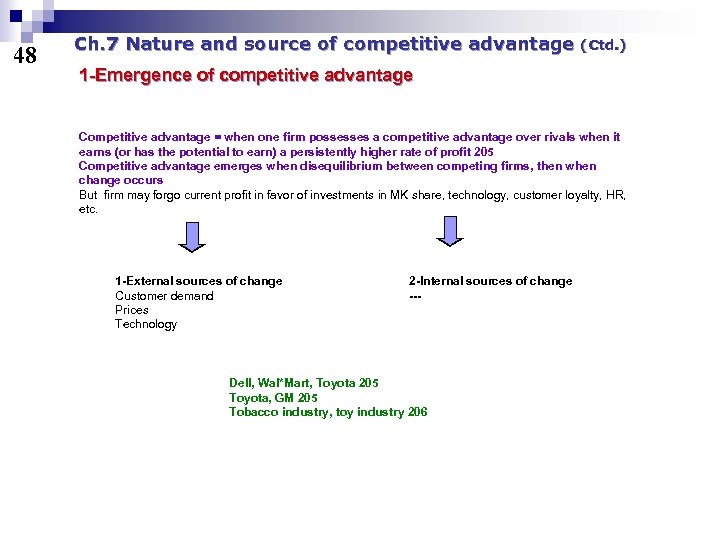 48

Ch.7 Nature and source of competitive advantage (Ctd.)

1-Emergence of competitive advantage

Competitive advantage = when one firm possesses a competitive advantage over rivals when it earns (or has the potential to earn) a persistently higher rate of profit 205
Competitive advantage emerges when disequilibrium between competing firms, then when change occurs
But firm may forgo current profit in favor of investments in MK share, technology, customer loyalty, HR, etc.

1-External sources of change
Customer demand
Prices
Technology

2-Internal sources of change
---

Dell, Wal*Mart, Toyota 205
Toyota, GM 205
Tobacco industry, toy industry 206